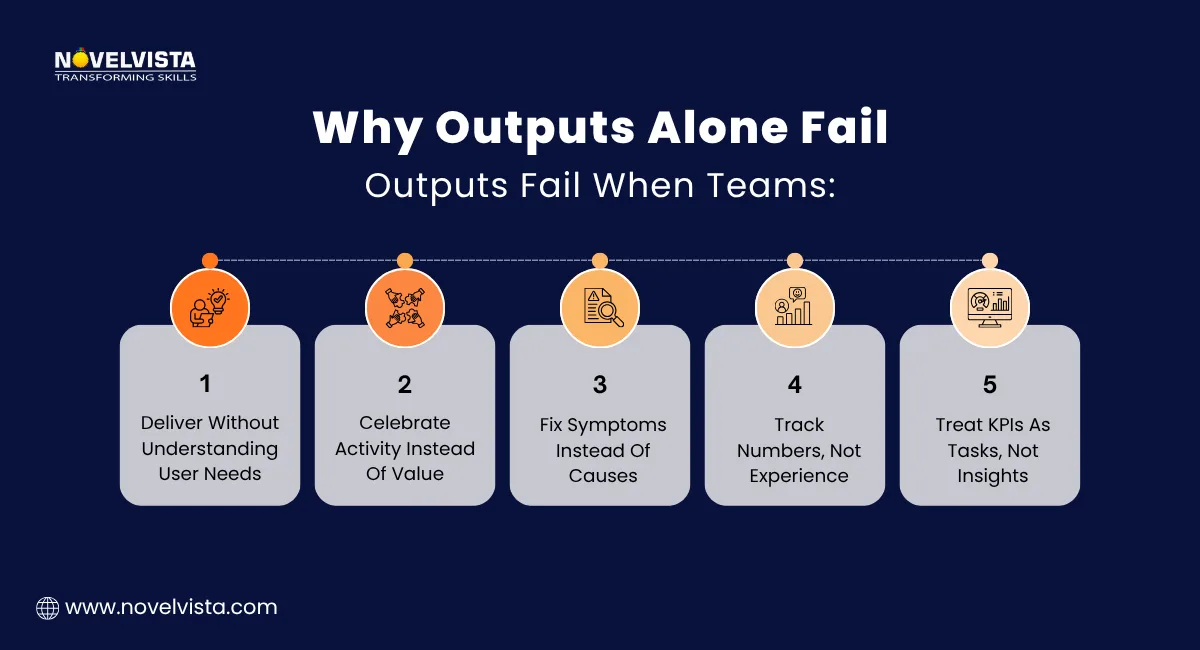 NOVELVISTA
TRANSFORMING SKILLS

Why Outputs Alone Fail

Outputs Fail When Teams:

1
Deliver Without Understanding User Needs

2
Celebrate Activity Instead Of Value

3
Fix Symptoms Instead Of Causes

4
Track Numbers, Not Experience

5
Treat KPIs As Tasks, Not Insights

www.novelvista.com